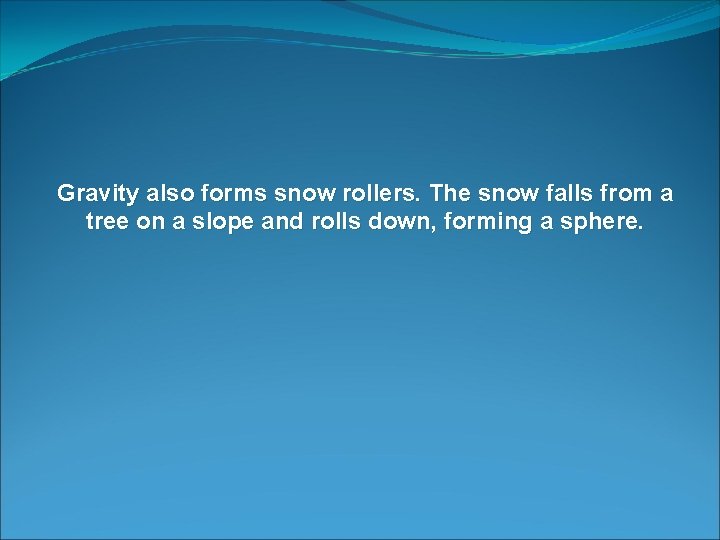 Gravity also forms snow rollers. The snow falls from a tree on a slope and rolls down, forming a sphere.